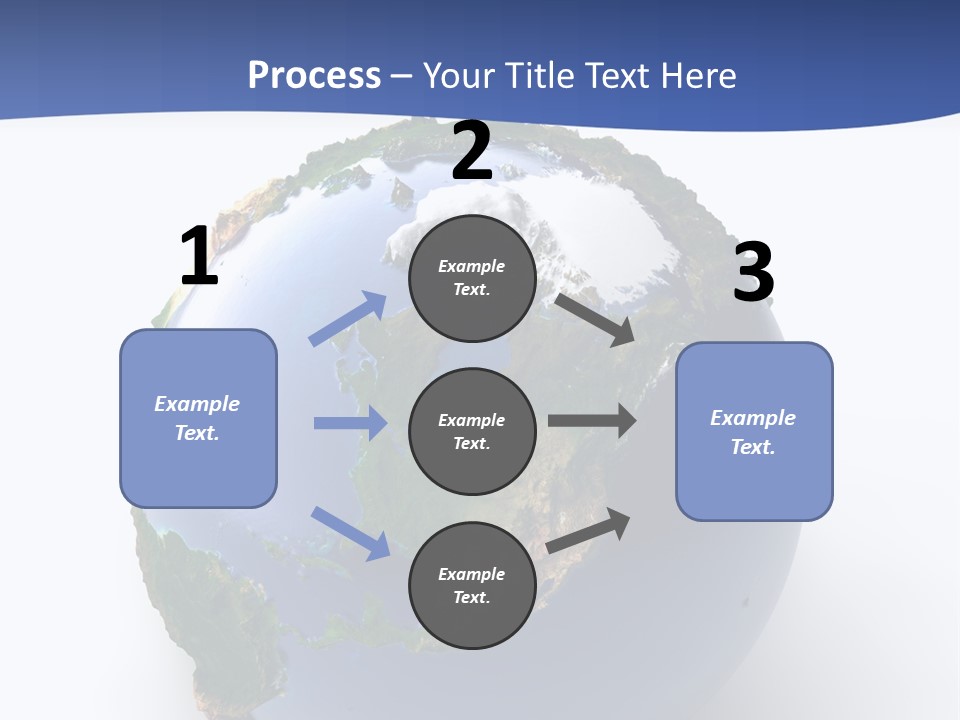 Process – Your Title Text Here

1

Example Text.

2

Example Text.

Example Text.

Example Text.

3

Example Text.